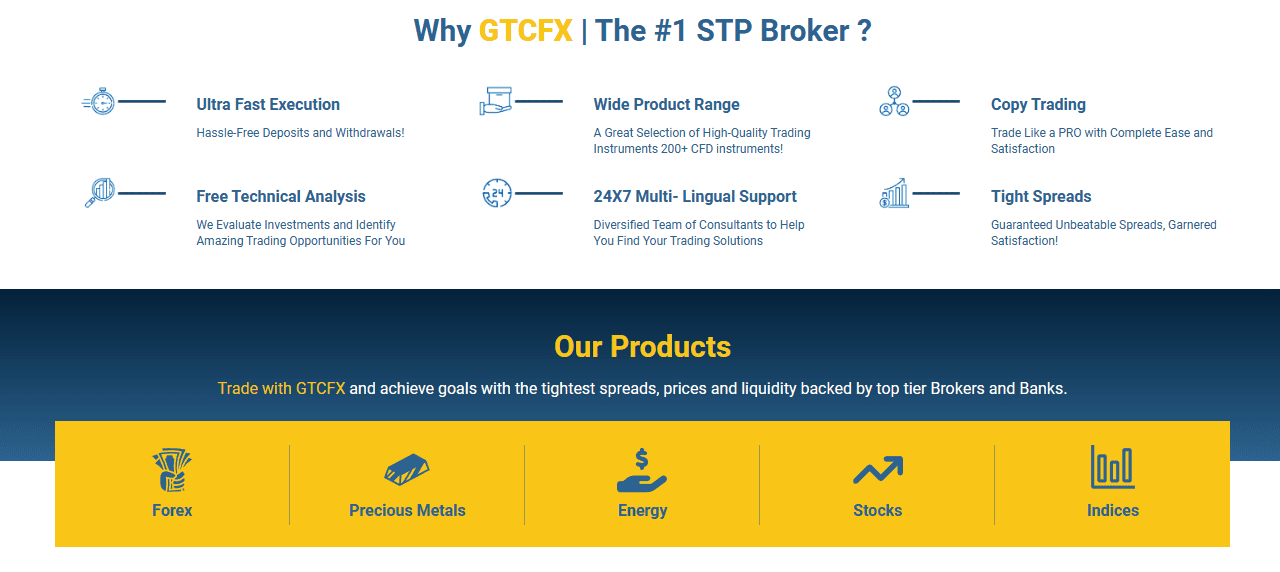 Why GTCFX | The #1 STP Broker ?

Ultra Fast Execution
Hassle-Free Deposits and Withdrawals!

Wide Product Range
A Great Selection of High-Quality Trading Instruments 200+ CFD instruments!

Copy Trading
Trade Like a PRO with Complete Ease and Satisfaction

Free Technical Analysis
We Evaluate Investments and Identify Amazing Trading Opportunities For You

24X7 Multi- Lingual Support
Diversified Team of Consultants to Help You Find Your Trading Solutions

Tight Spreads
Guaranteed Unbeatable Spreads, Garnered Satisfaction!

Our Products

Trade with GTCFX and achieve goals with the tightest spreads, prices and liquidity backed by top tier Brokers and Banks.

Forex

Precious Metals

Energy

Stocks

Indices